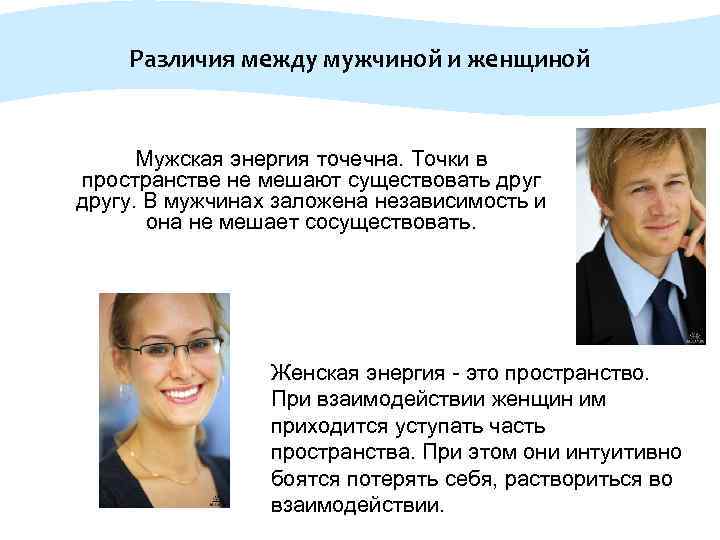 Различия между мужчиной и женщиной

Мужская энергия точечна. Точки в пространстве не мешают существовать друг другу. В мужчинах заложена независимость и она не мешает сосуществовать.

Женская энергия - это пространство. При взаимодействии женщин им приходится уступать часть пространства. При этом они интуитивно боятся потерять себя, раствориться во взаимодействии.